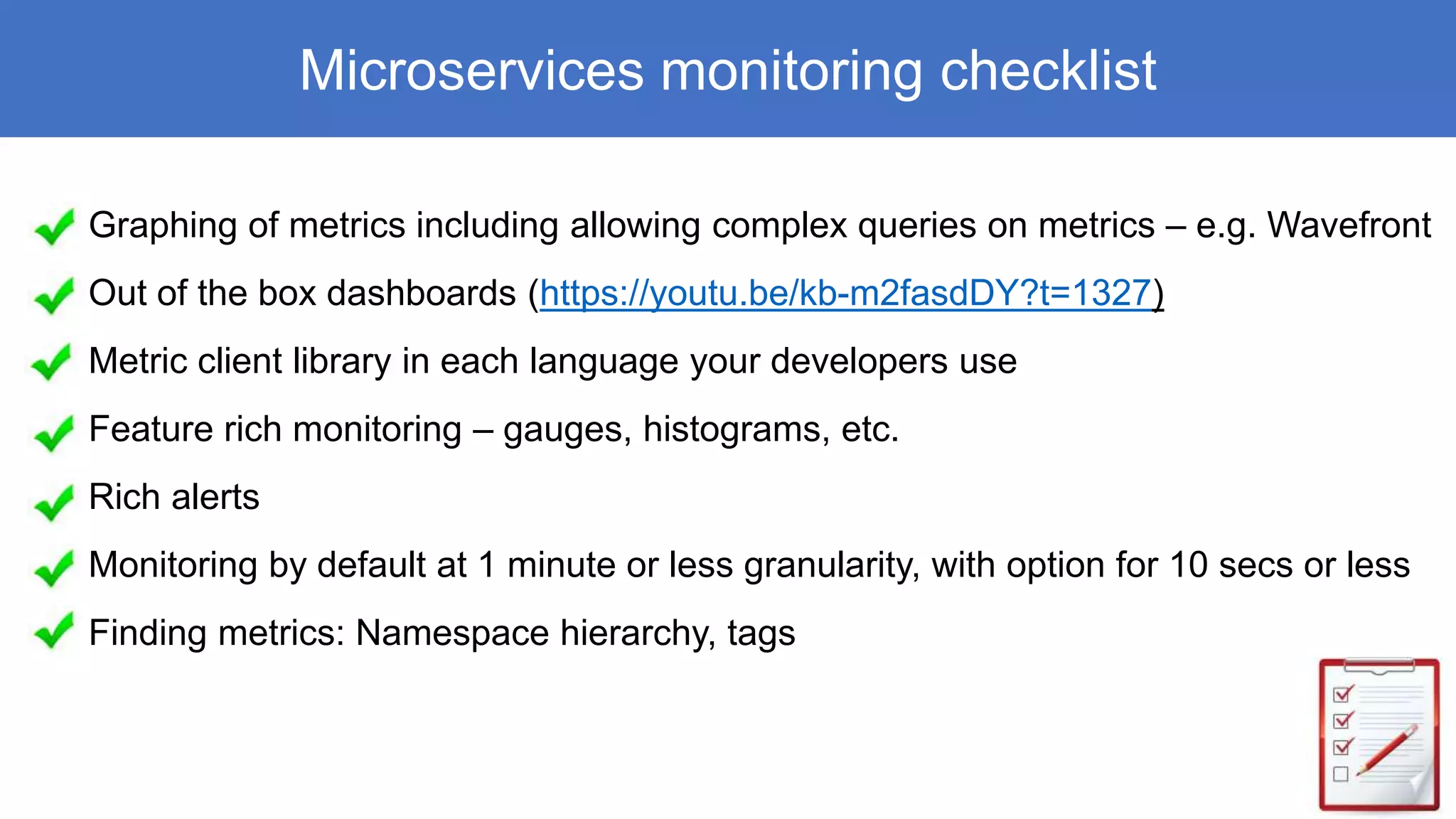 Microservices monitoring checklist

Graphing of metrics including allowing complex queries on metrics – e.g. Wavefront

Out of the box dashboards (https://youtu.be/kb-m2fasdDY?t=1327)

Metric client library in each language your developers use

Feature rich monitoring – gauges, histograms, etc.

Rich alerts

Monitoring by default at 1 minute or less granularity, with option for 10 secs or less

Finding metrics: Namespace hierarchy, tags